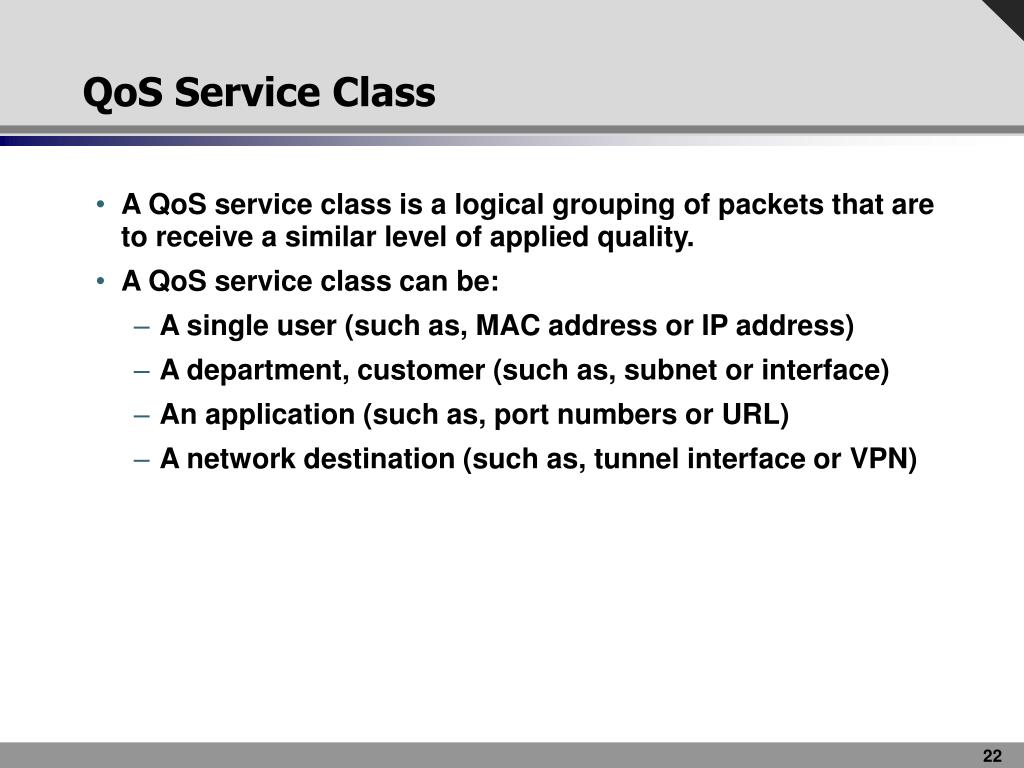 QoS Service Class

• A QoS service class is a logical grouping of packets that are to receive a similar level of applied quality.
• A QoS service class can be:
– A single user (such as, MAC address or IP address)
– A department, customer (such as, subnet or interface)
– An application (such as, port numbers or URL)
– A network destination (such as, tunnel interface or VPN)

22